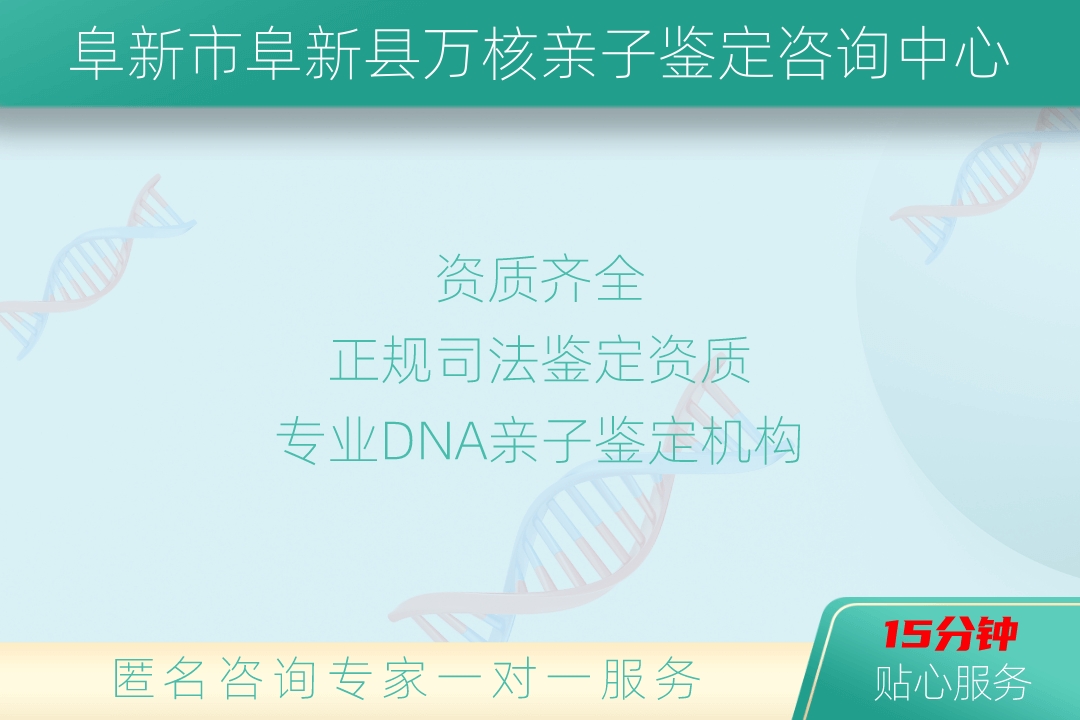 阜新市阜新县万核亲子鉴定咨询中心

资质齐全
正规司法鉴定资质
专业DNA亲子鉴定机构

匿名咨询专家一对一服务

15分钟
贴心服务